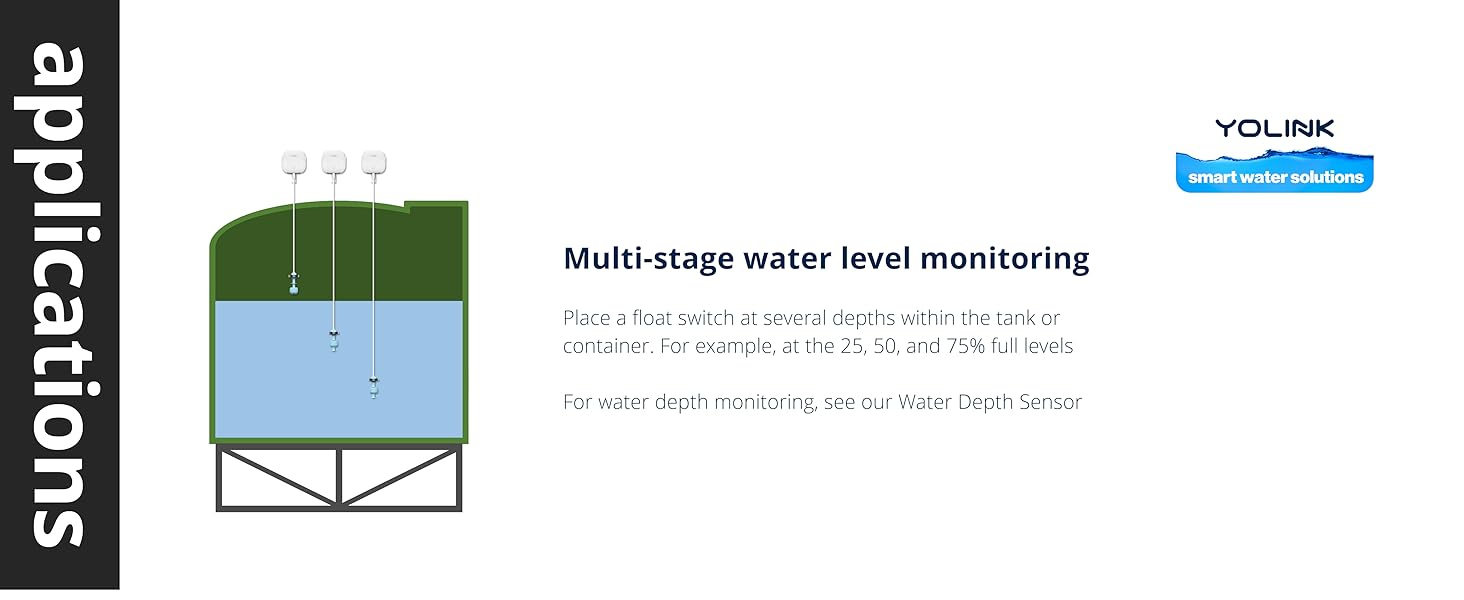 applications

YOLINK
smart water solutions

Multi-stage water level monitoring

Place a float switch at several depths within the tank or container. For example, at the 25, 50, and 75% full levels

For water depth monitoring, see our Water Depth Sensor